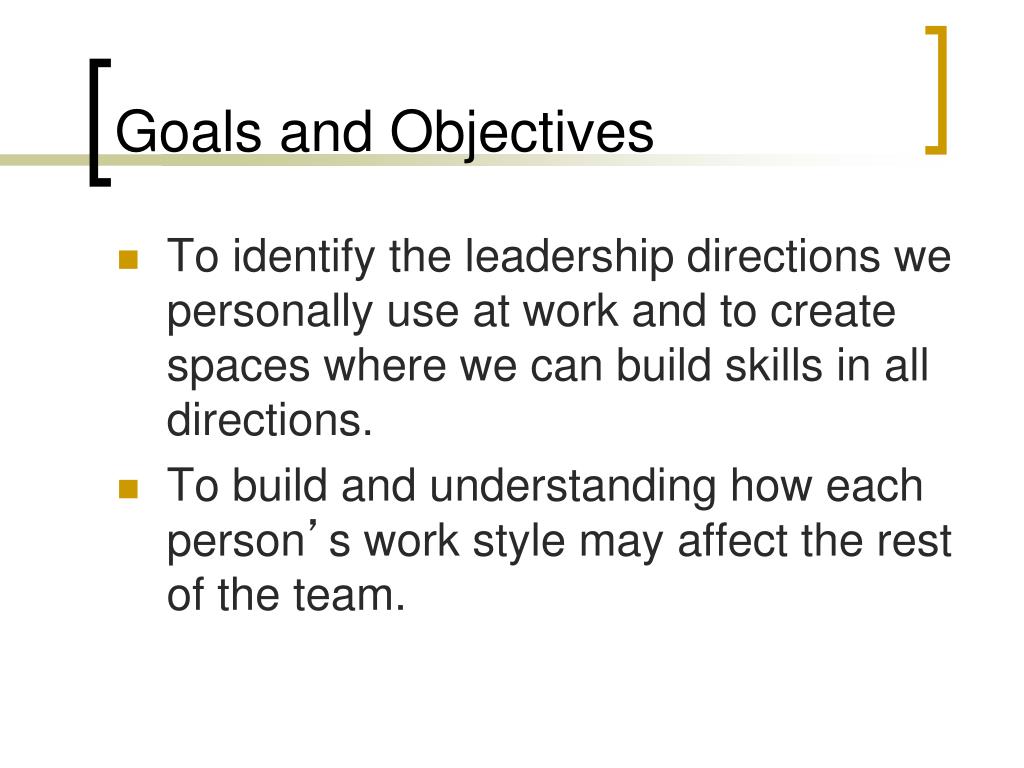 Goals and Objectives

- To identify the leadership directions we personally use at work and to create spaces where we can build skills in all directions.
- To build and understanding how each person’s work style may affect the rest of the team.